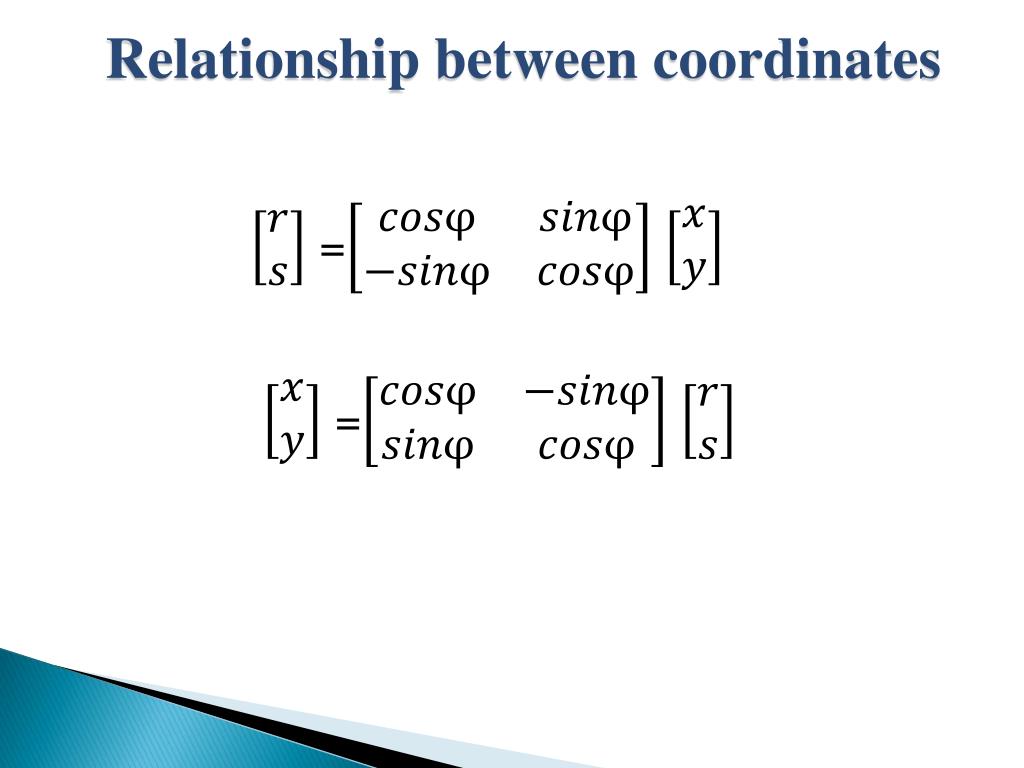 Relationship between coordinates

$\begin{bmatrix} r \\ s \end{bmatrix} = \begin{bmatrix} cos\varphi & sin\varphi \\ -sin\varphi & cos\varphi \end{bmatrix} \begin{bmatrix} x \\ y \end{bmatrix}$

$\begin{bmatrix} x \\ y \end{bmatrix} = \begin{bmatrix} cos\varphi & -sin\varphi \\ sin\varphi & cos\varphi \end{bmatrix} \begin{bmatrix} r \\ s \end{bmatrix}$